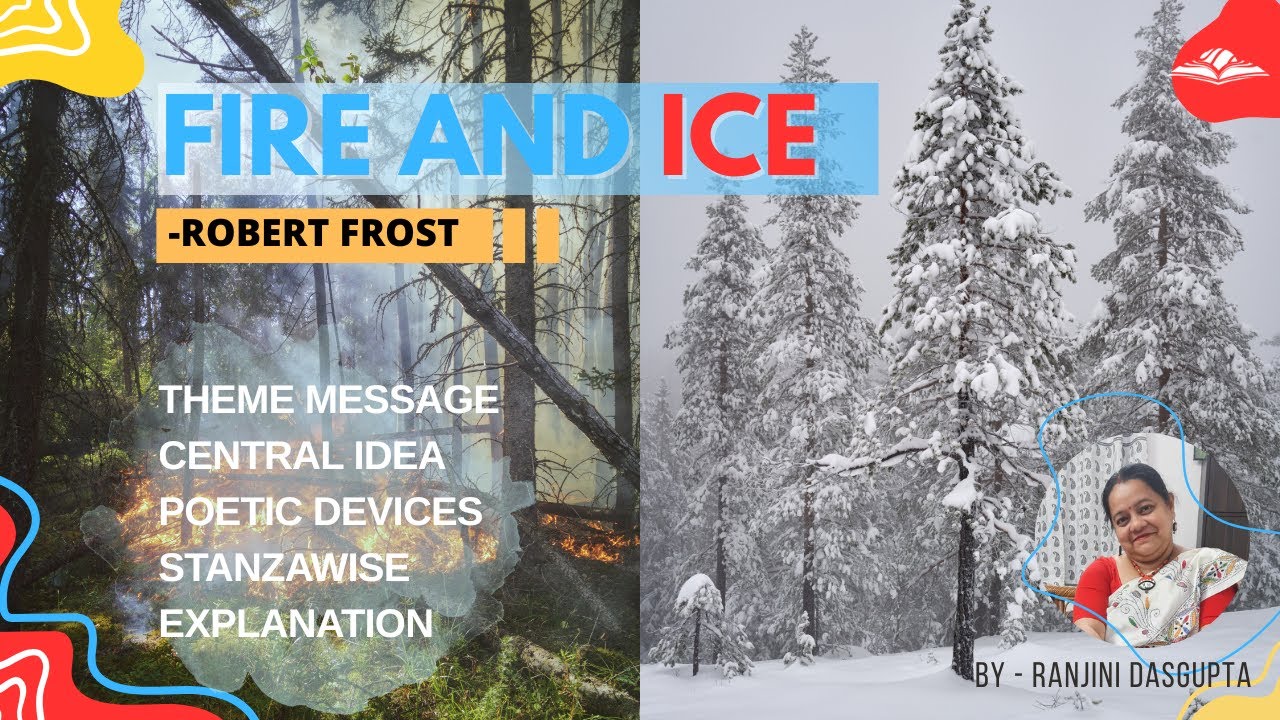 FIRE AND ICE

-ROBERT FROST

THEME MESSAGE
CENTRAL IDEA
POETIC DEVICES
STANZAWISE
EXPLANATION

BY - RANJINI DASGUPTA